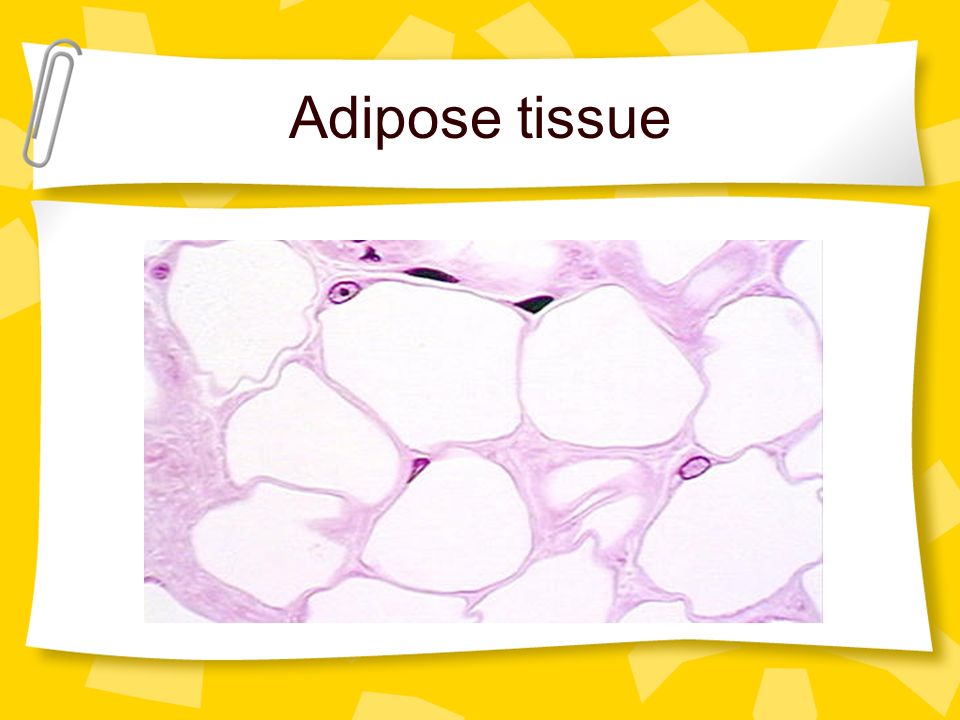 Adipose tissue